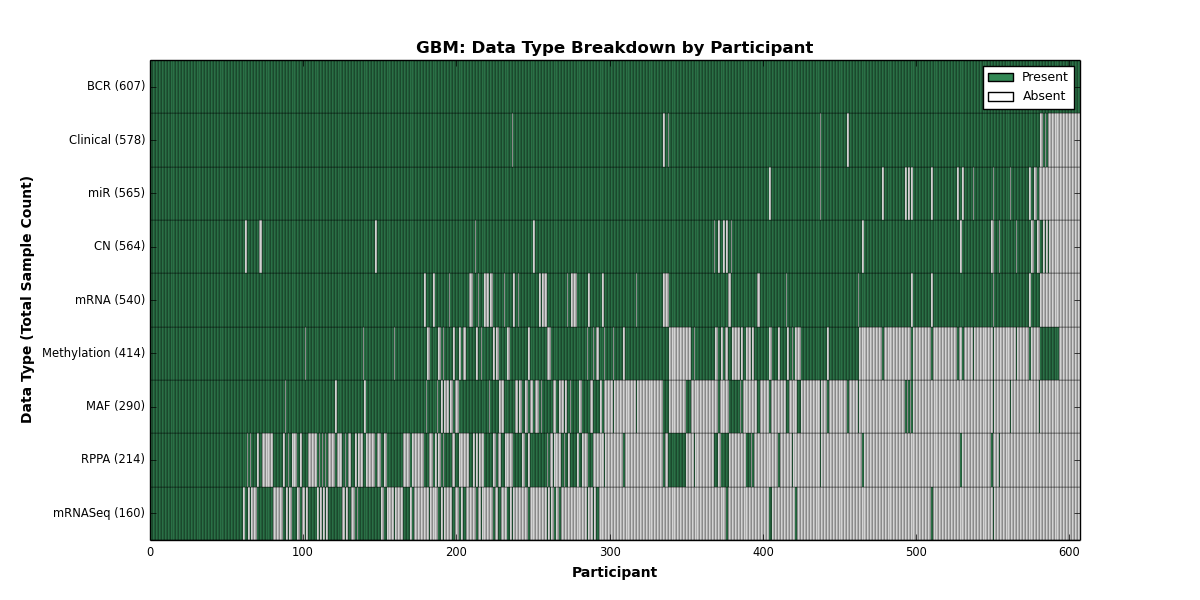 GBM: Data Type Breakdown by Participant

Present
Absent

Data Type (Total Sample Count)

BCR (607)
Clinical (578)
miR (565)
CN (564)
mRNA (540)
Methylation (414)
MAF (290)
RPPA (214)
mRNASeq (160)

0
100
200
300
400
500
600

Participant